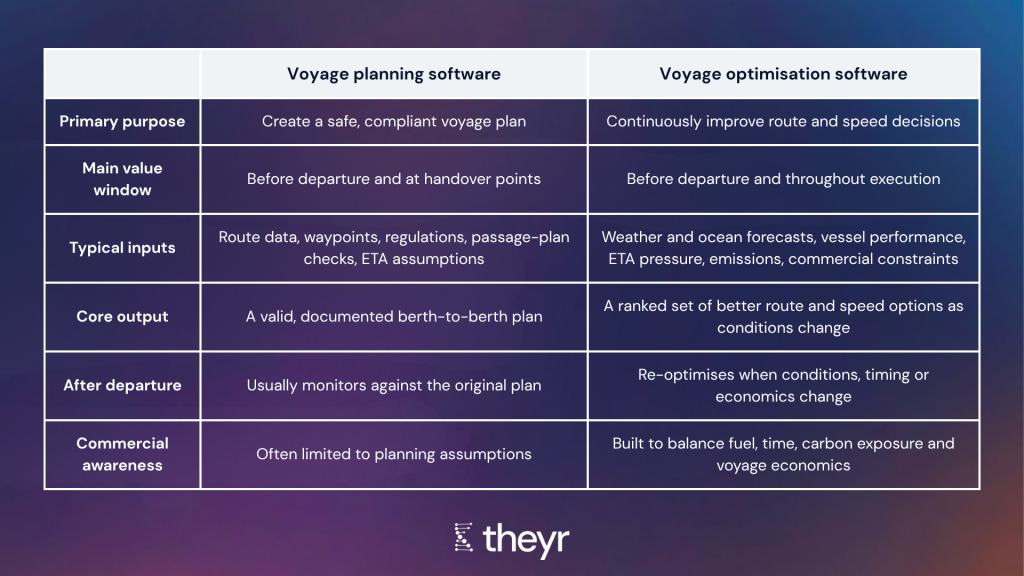 |  | Voyage planning software | Voyage optimisation software |
|---|---|---|
| Primary purpose | Create a safe, compliant voyage plan | Continuously improve route and speed decisions |
| Main value window | Before departure and at handover points | Before departure and throughout execution |
| Typical inputs | Route data, waypoints, regulations, passage-plan checks, ETA assumptions | Weather and ocean forecasts, vessel performance, ETA pressure, emissions, commercial constraints |
| Core output | A valid, documented berth-to-berth plan | A ranked set of better route and speed options as conditions change |
| After departure | Usually monitors against the original plan | Re-optimises when conditions, timing or economics change |
| Commercial awareness | Often limited to planning assumptions | Built to balance fuel, time, carbon exposure and voyage economics |

theyr